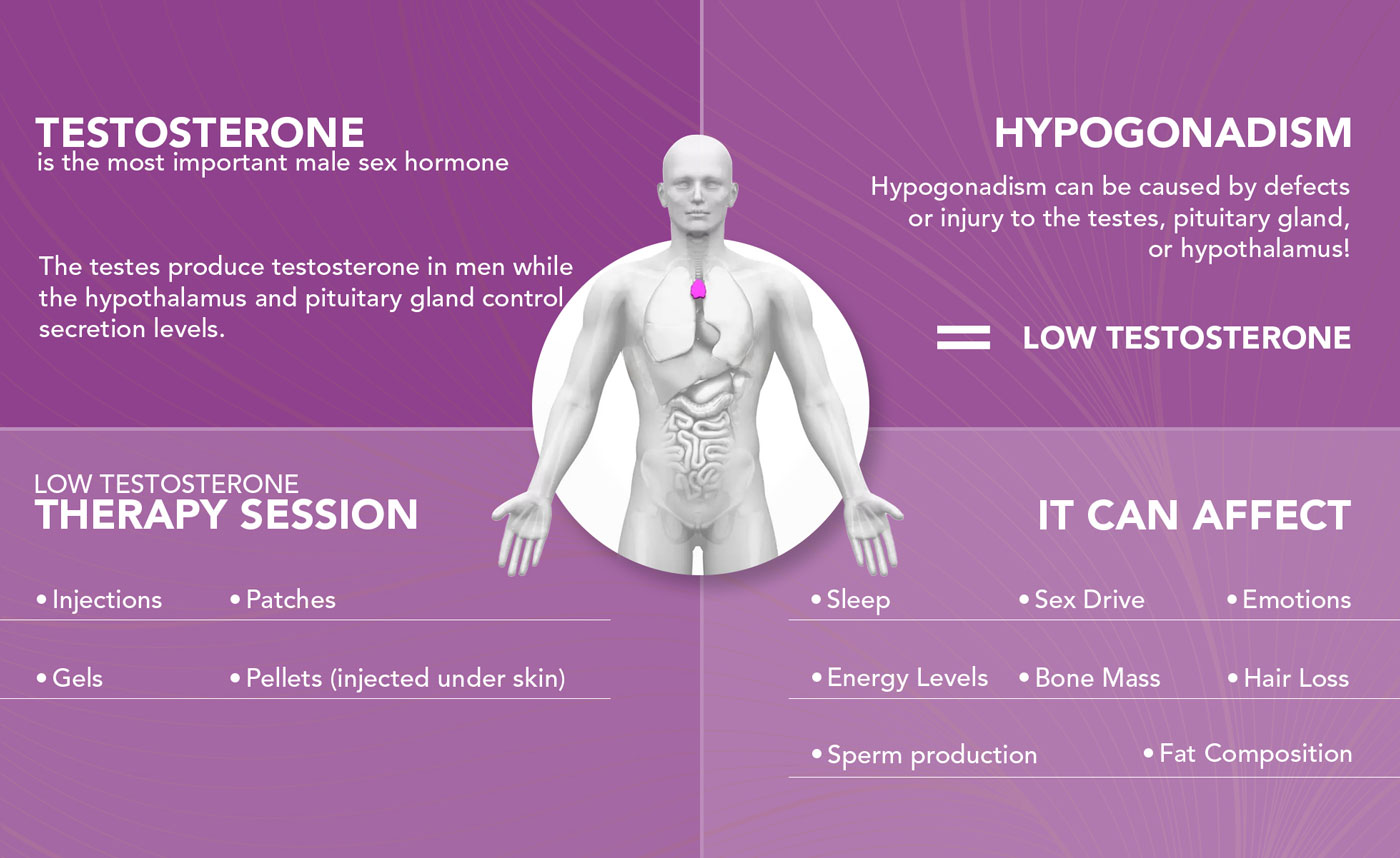 TESTOSTERONE
is the most important male sex hormone

The testes produce testosterone in men while the hypothalamus and pituitary gland control secretion levels.

HYPOGONADISM
Hypogonadism can be caused by defects or injury to the testes, pituitary gland, or hypothalamus!

= LOW TESTOSTERONE

LOW TESTOSTERONE
THERAPY SESSION

• Injections • Patches

• Gels • Pellets (injected under skin)

IT CAN AFFECT

• Sleep • Sex Drive • Emotions

• Energy Levels • Bone Mass • Hair Loss

• Sperm production • Fat Composition